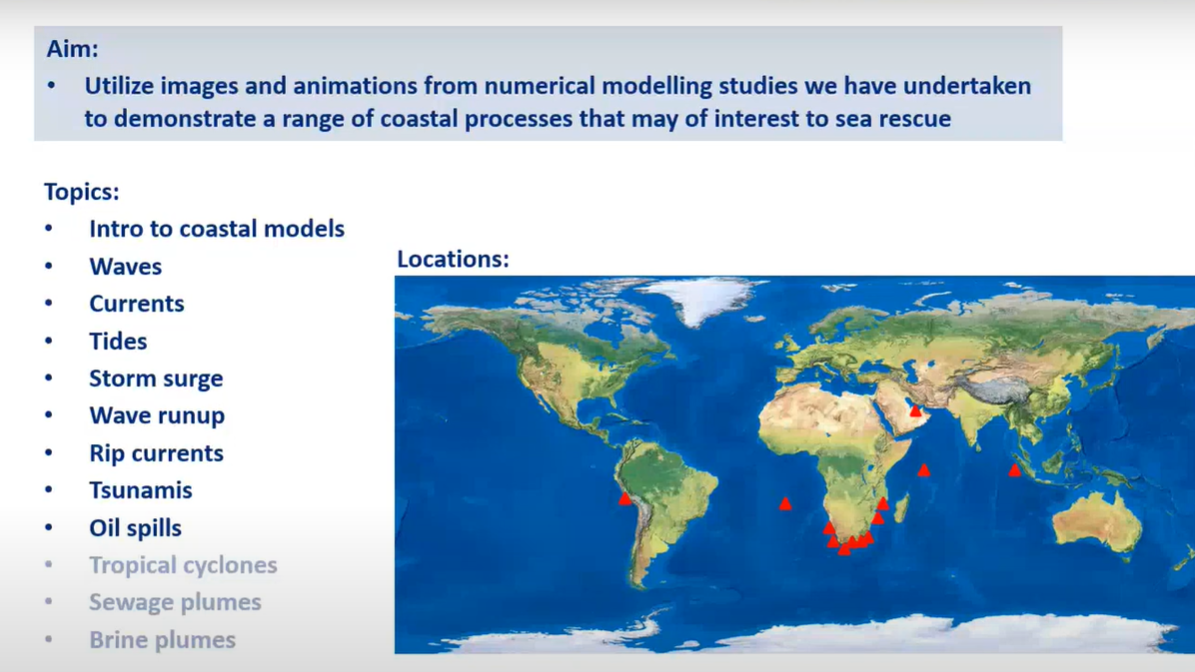 Aim:
• Utilize images and animations from numerical modelling studies we have undertaken to demonstrate a range of coastal processes that may of interest to sea rescue

Topics:
• Intro to coastal models
• Waves
• Currents
• Tides
• Storm surge
• Wave runup
• Rip currents
• Tsunamis
• Oil spills
• Tropical cyclones
• Sewage plumes
• Brine plumes

Locations: